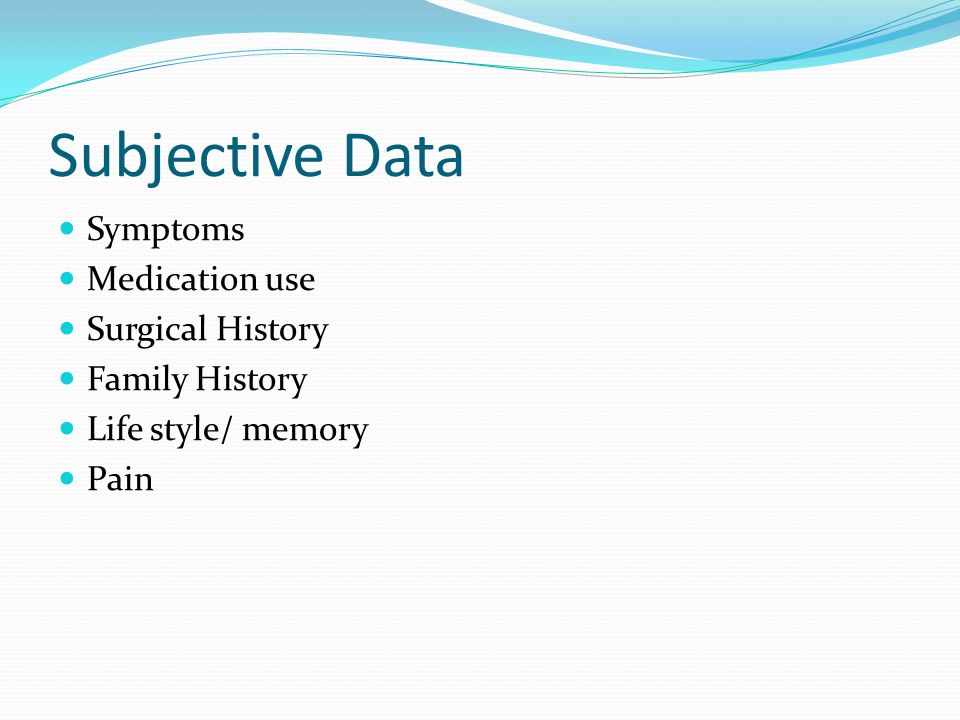 Subjective Data

- Symptoms
- Medication use
- Surgical History
- Family History
- Life style/ memory
- Pain